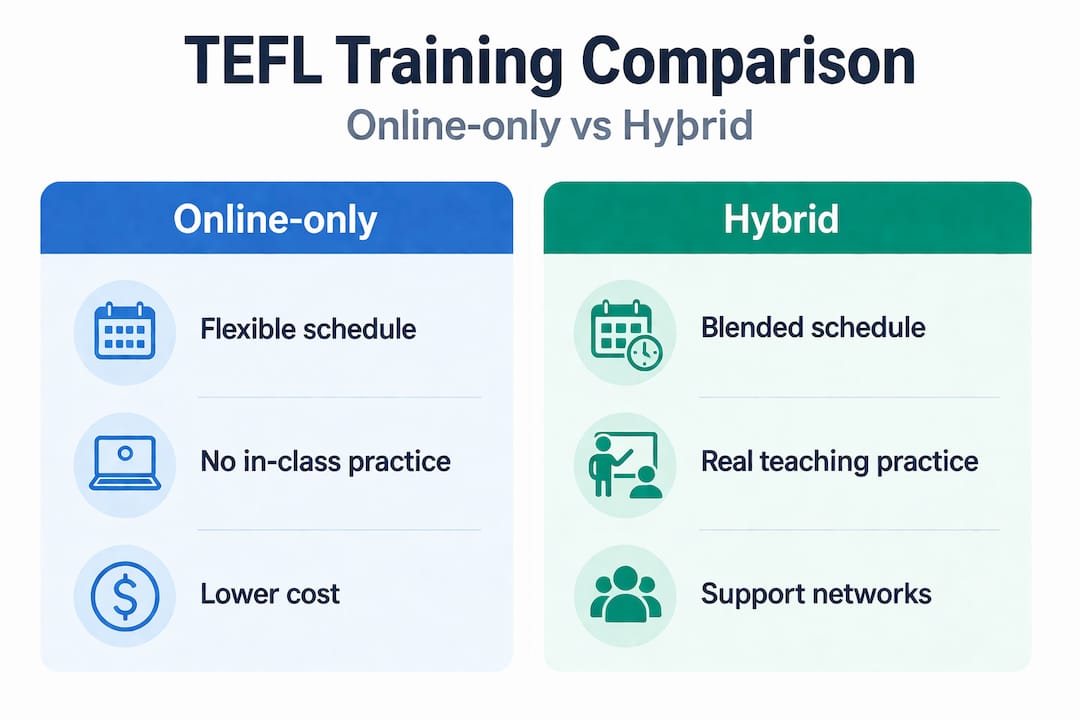 TEFL Training Comparison

Online-only vs Hybrid

Online-only

Flexible schedule

No in-class practice

Lower cost

Hybrid

Blended schedule

Real teaching practice

Support networks